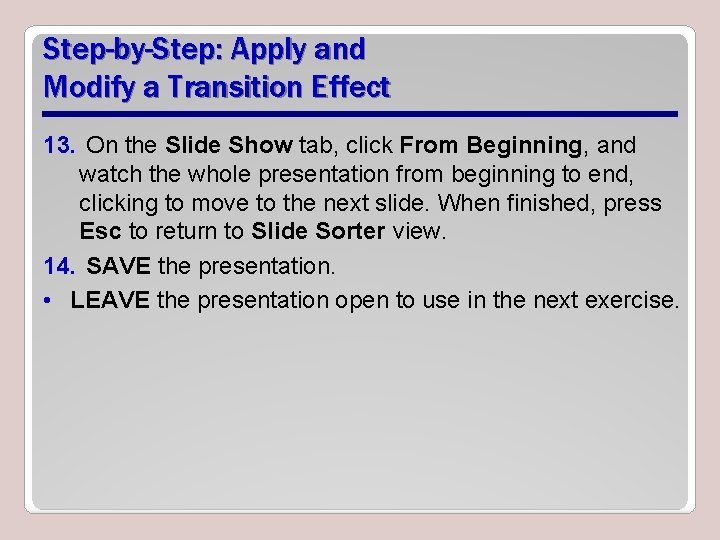 Step-by-Step: Apply and Modify a Transition Effect

13. On the Slide Show tab, click From Beginning, and watch the whole presentation from beginning to end, clicking to move to the next slide. When finished, press Esc to return to Slide Sorter view.

14. SAVE the presentation.

• LEAVE the presentation open to use in the next exercise.